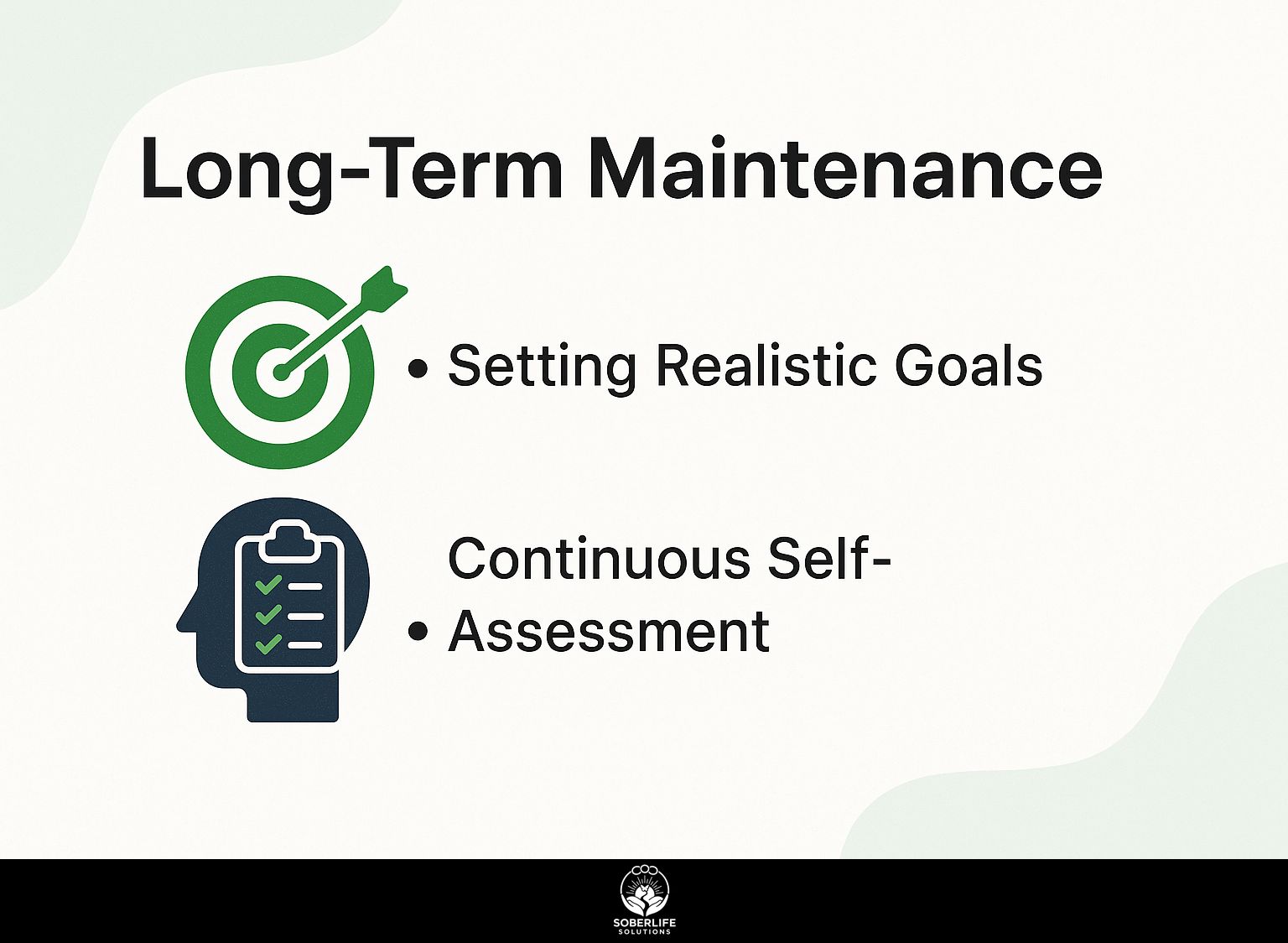 Long-Term Maintenance

• Setting Realistic Goals

• Continuous Self-Assessment

SOBERLIFE SOLUTIONS